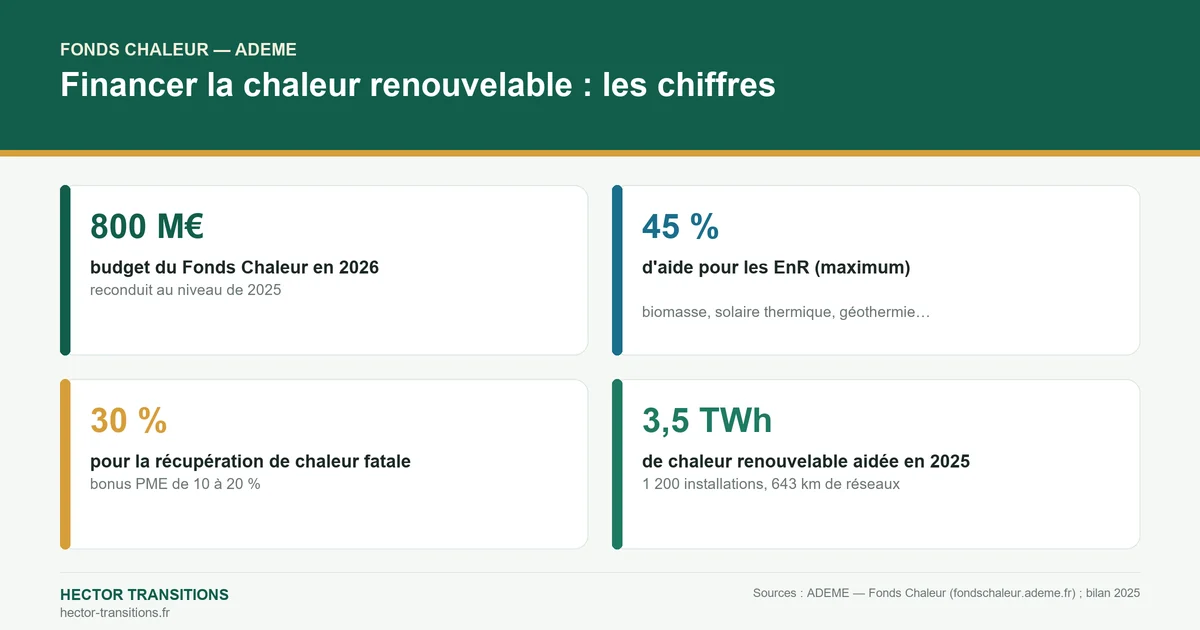 FONDS CHALEUR — ADEME

Financer la chaleur renouvelable : les chiffres

800 M€

budget du Fonds Chaleur en 2026

reconduit au niveau de 2025

45 %

d'aide pour les EnR (maximum)

biomasse, solaire thermique, géothermie…

30 %

pour la récupération de chaleur fatale

bonus PME de 10 à 20 %

3,5 TWh

de chaleur renouvelable aidée en 2025

1 200 installations, 643 km de réseaux

HECTOR TRANSITIONS

hector-transitions.fr

Sources : ADEME — Fonds Chaleur (fondschaleur.ademe.fr) ; bilan 2025